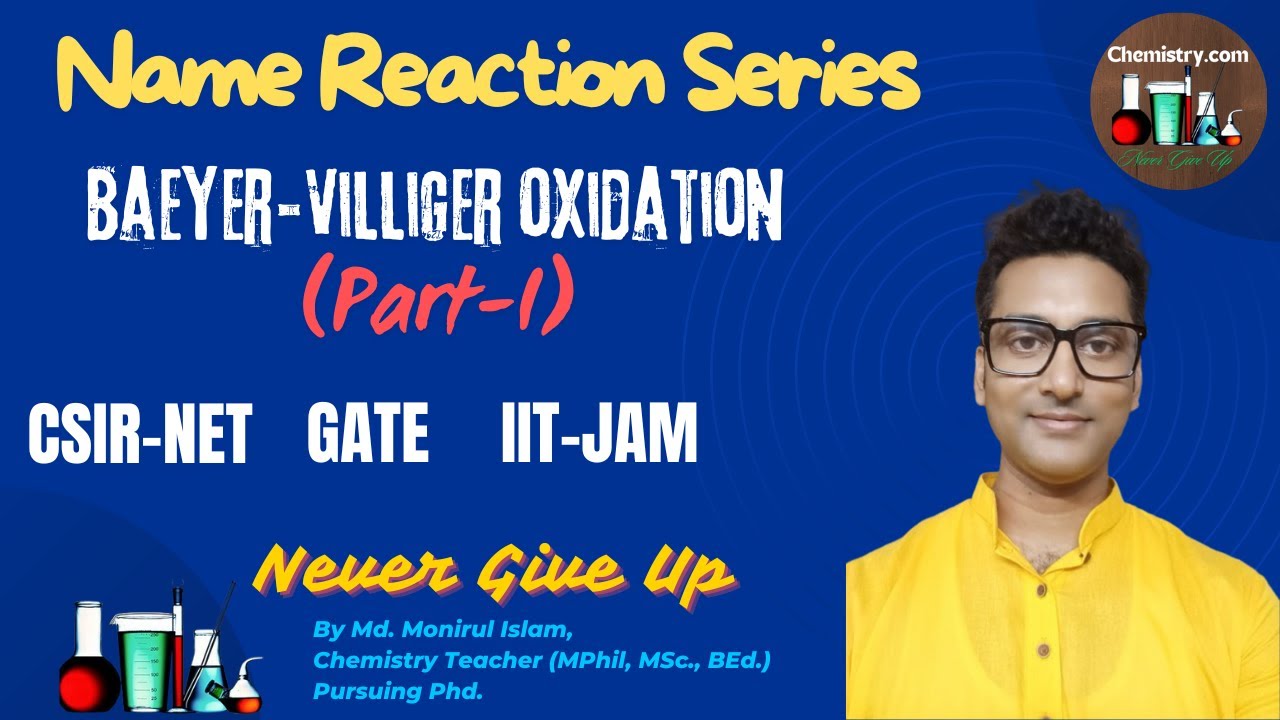 Name Reaction Series

Chemistry.com
Never Give Up

BAEYER-VILLIGER OXIDATION
(Part-1)

CSIR-NET GATE IIT-JAM

Never Give Up

By Md. Monirul Islam,
Chemistry Teacher (MPhil, MSc., BEd.)
Pursuing Phd.